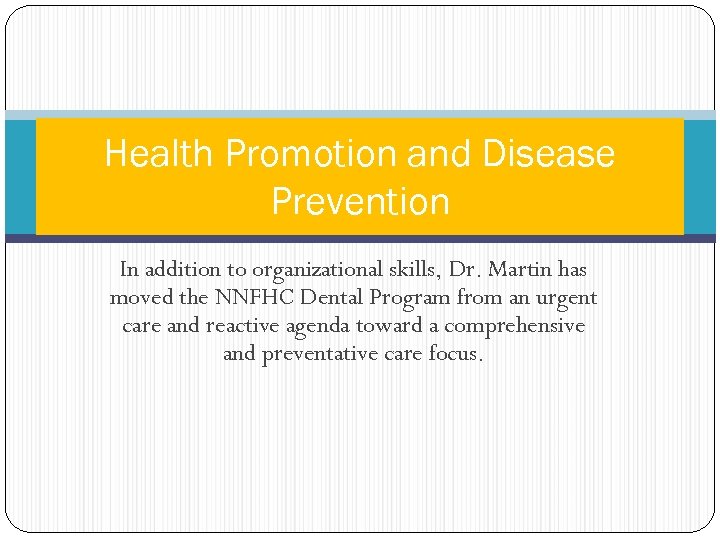 Health Promotion and Disease Prevention

In addition to organizational skills, Dr. Martin has moved the NNFHC Dental Program from an urgent care and reactive agenda toward a comprehensive and preventative care focus.